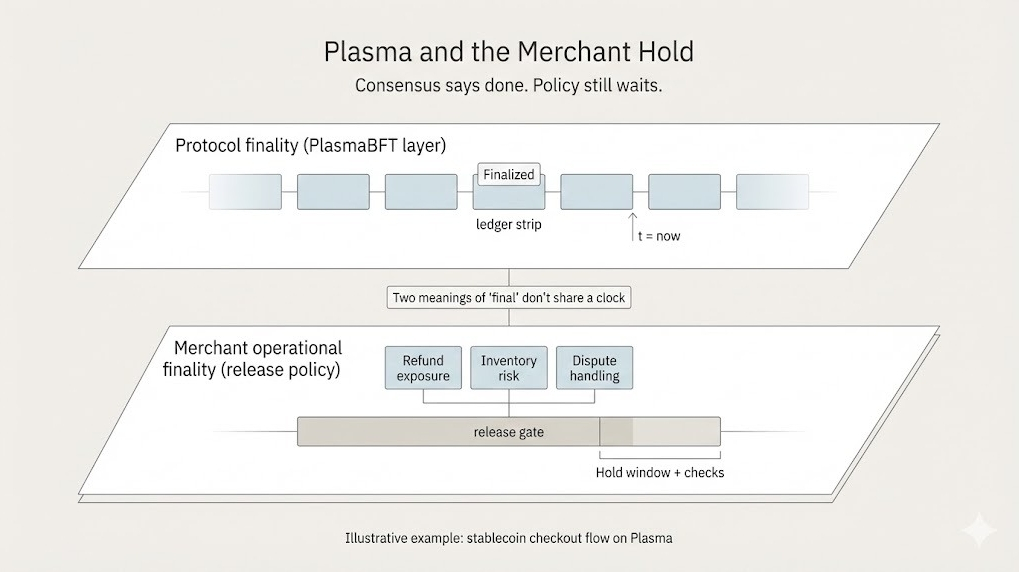 Plasma and the Merchant Hold

Consensus says done. Policy still waits.

Protocol finality (PlasmaBFT layer)

Finalized

ledger strip

t = now

Two meanings of 'final' don't share a clock

Merchant operational finality (release policy)

Refund exposure

Inventory risk

Dispute handling

release gate

Hold window + checks

Illustrative example: stablecoin checkout flow on Plasma